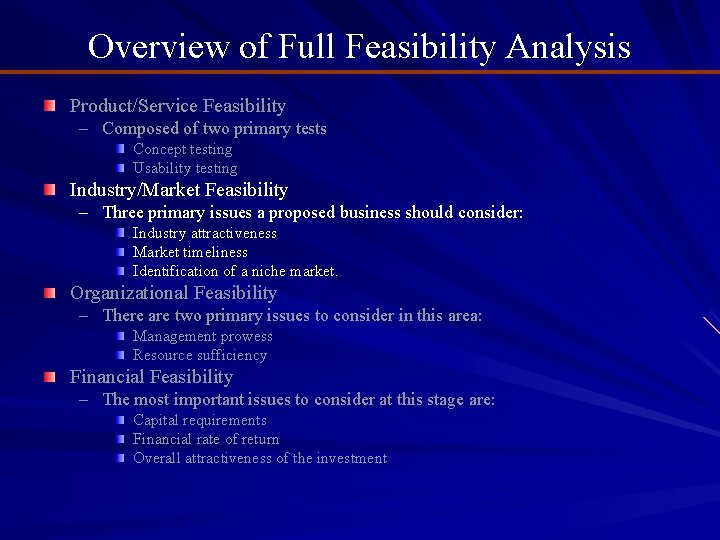 Overview of Full Feasibility Analysis

Product/Service Feasibility
– Composed of two primary tests
Concept testing
Usability testing

Industry/Market Feasibility
– Three primary issues a proposed business should consider:
Industry attractiveness
Market timeliness
Identification of a niche market.

Organizational Feasibility
– There are two primary issues to consider in this area:
Management prowess
Resource sufficiency

Financial Feasibility
– The most important issues to consider at this stage are:
Capital requirements
Financial rate of return
Overall attractiveness of the investment